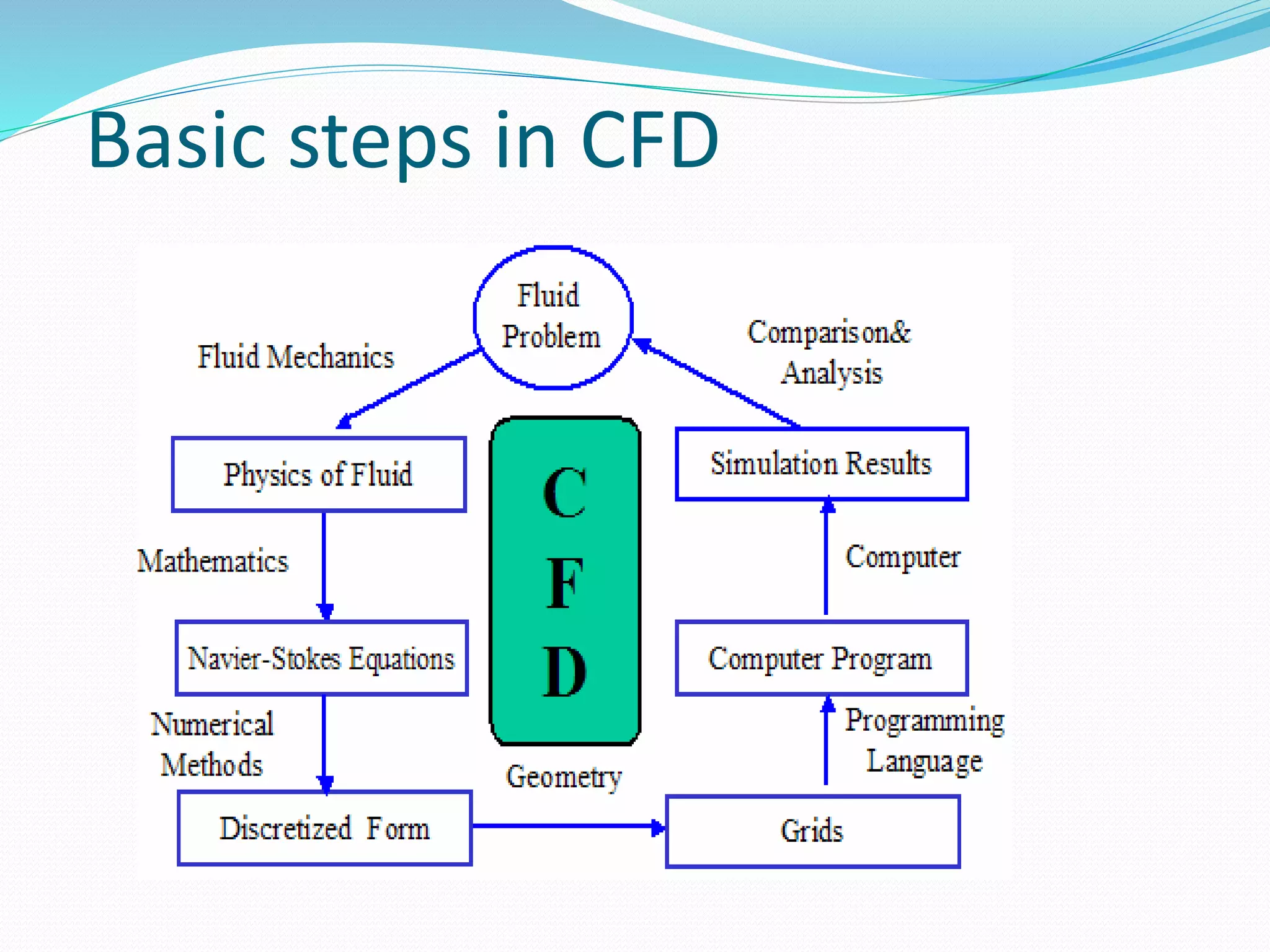 Basic steps in CFD

Fluid Problem

Fluid Mechanics

Comparison& Analysis

Physics of Fluid

C
F
D

Simulation Results

Mathematics

Computer

Navier-Stokes Equations

Computer Program

Numerical Methods

Programming Language

Geometry

Discretized Form

Grids